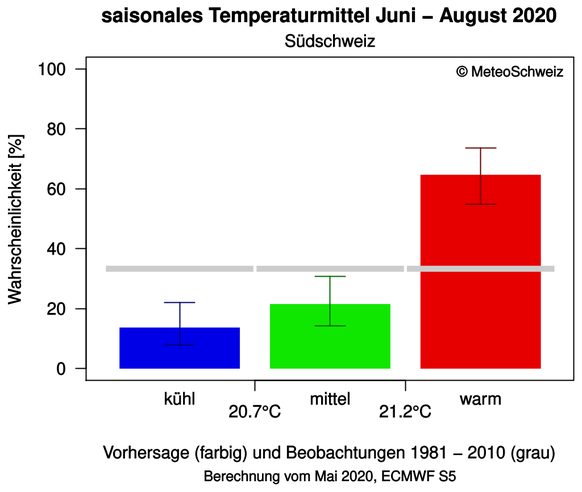 saisonales Temperaturmittel Juni – August 2020

Südschweiz

© MeteoSchweiz

Wahrscheinlichkeit [%]

100

80

60

40

20

0

kühl

20.7°C

mittel

21.2°C

warm

Vorhersage (farbig) und Beobachtungen 1981 – 2010 (grau)

Berechnung vom Mai 2020, ECMWF S5